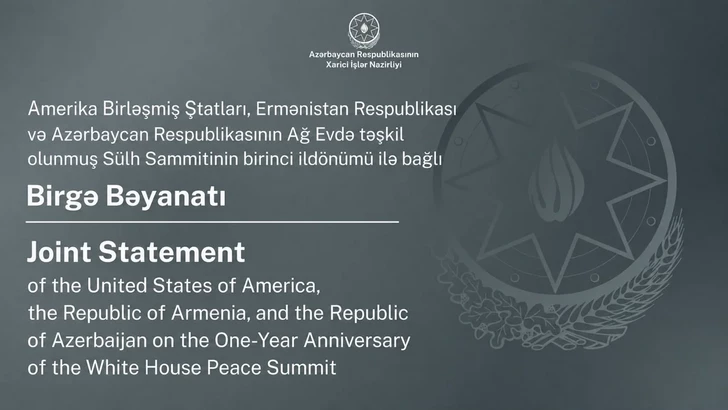 Azərbaycan Respublikasının
Xarici İşlər Nazirliyi

Amerika Birləşmiş Ştatları, Ermənistan Respublikası və Azərbaycan Respublikasının Ağ Evdə təşkil olunmuş Sülh Sammitinin birinci ildönümü ilə bağlı

Birgə Bəyanatı

Joint Statement

of the United States of America, the Republic of Armenia, and the Republic of Azerbaijan on the One-Year Anniversary of the White House Peace Summit